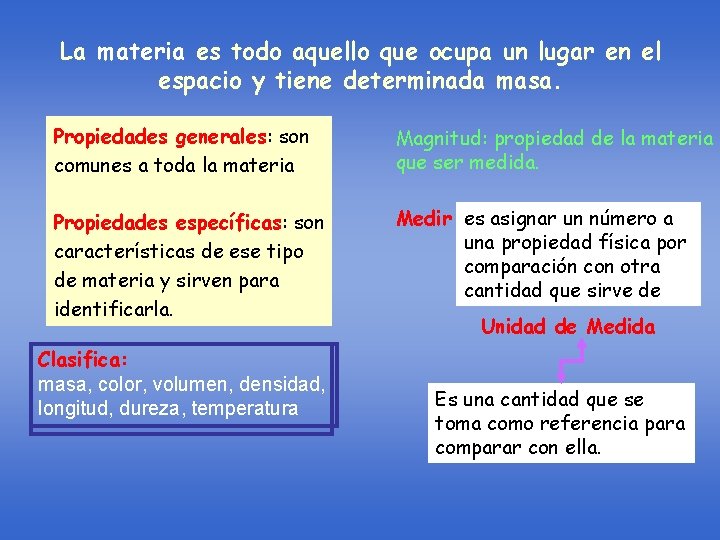 La materia es todo aquello que ocupa un lugar en el espacio y tiene determinada masa.

Propiedades generales: son comunes a toda la materia

Propiedades específicas: son características de ese tipo de materia y sirven para identificarla.

Clasifica:
masa, color, volumen, densidad, longitud, dureza, temperatura

Magnitud: propiedad de la materia que ser medida.

Medir es asignar un número a una propiedad física por comparación con otra cantidad que sirve de

Unidad de Medida

Es una cantidad que se toma como referencia para comparar con ella.